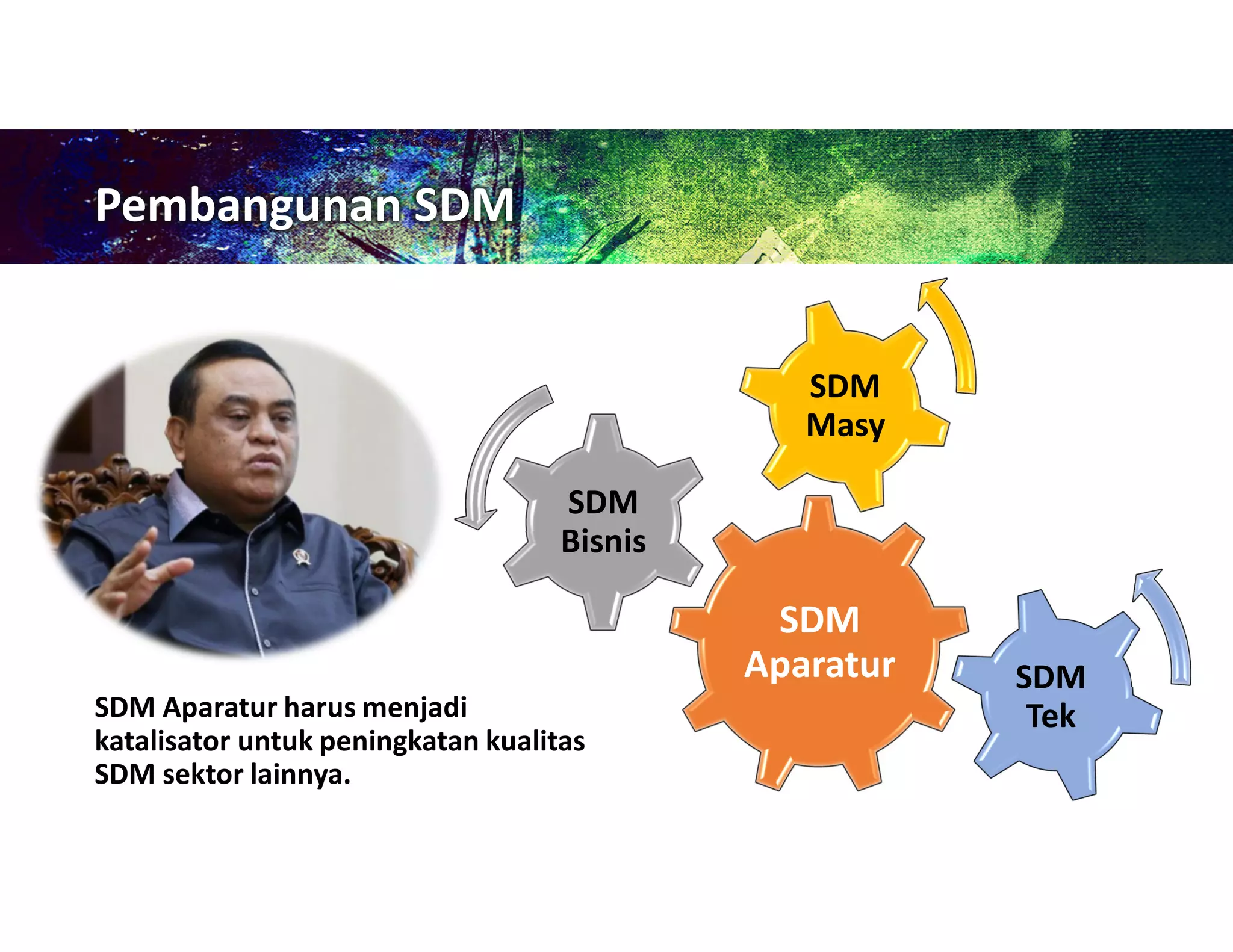 Pembangunan SDM

SDM Masy

SDM Bisnis

SDM Aparatur

SDM Tek

SDM Aparatur harus menjadi katalisator untuk peningkatan kualitas SDM sektor lainnya.